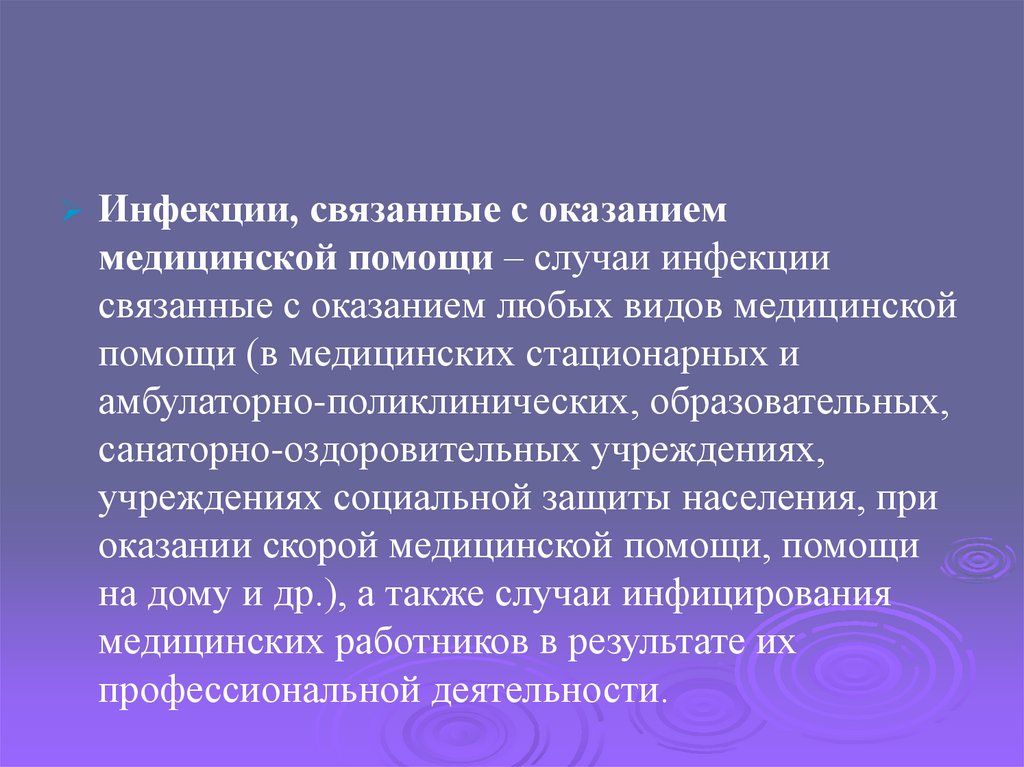 Инфекции, связанные с оказанием медицинской помощи – случаи инфекции связанные с оказанием любых видов медицинской помощи (в медицинских стационарных и амбулаторно-поликлинических, образовательных, санаторно-оздоровительных учреждениях, учреждениях социальной защиты населения, при оказании скорой медицинской помощи, помощи на дому и др.), а также случаи инфицирования медицинских работников в результате их профессиональной деятельности.